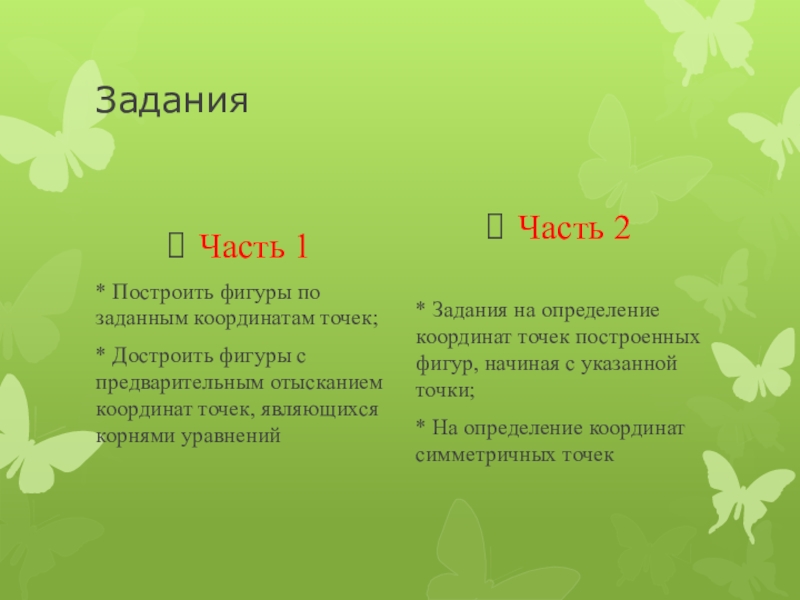 Задания

 Часть 1

* Построить фигуры по заданным координатам точек;

* Достроить фигуры с предварительным отысканием координат точек, являющихся корнями уравнений

 Часть 2

* Задания на определение координат точек построенных фигур, начиная с указанной точки;

* На определение координат симметричных точек